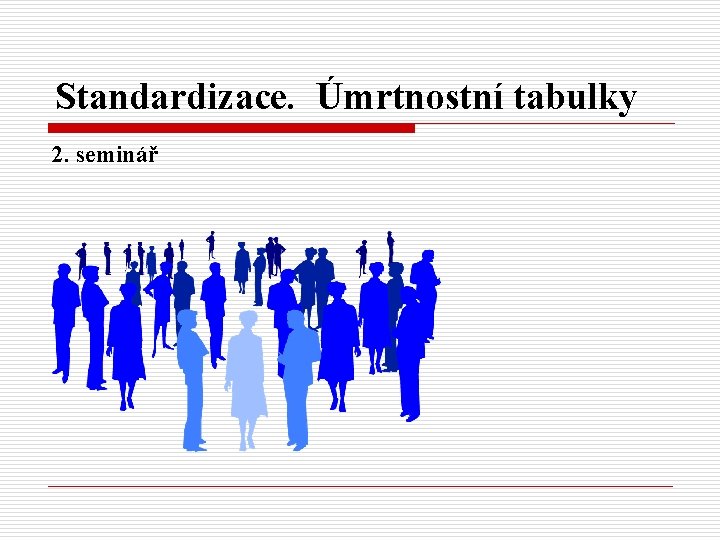 Standardizace.  Úmrtnostní tabulky

2. seminář